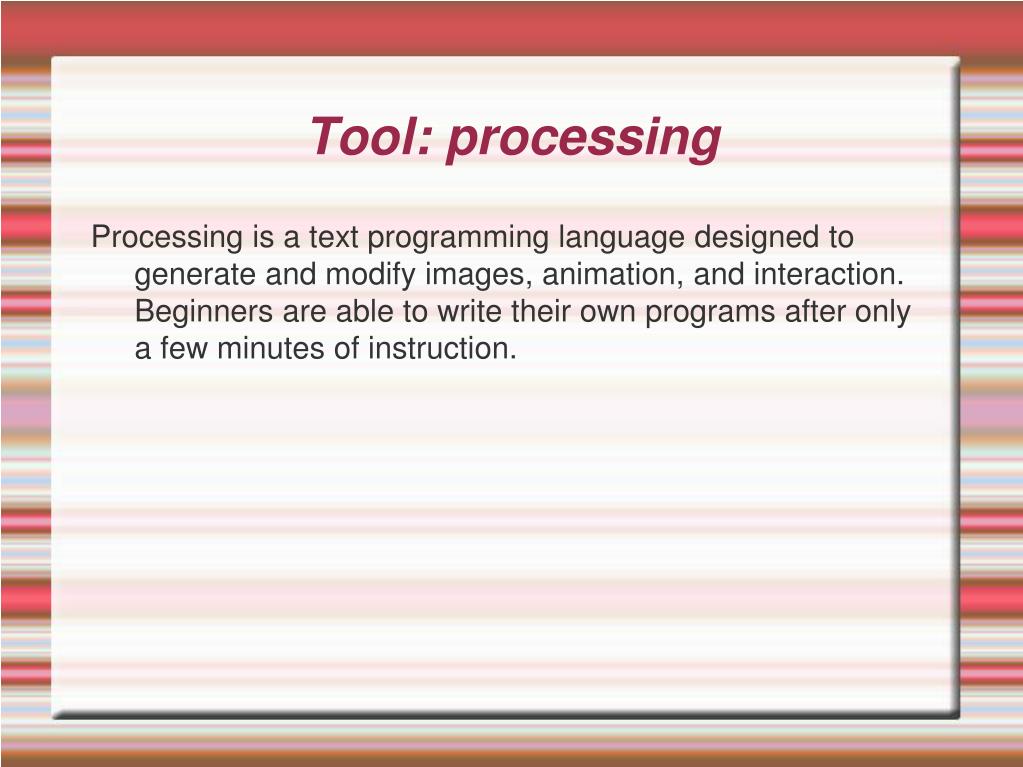 Tool: processing

Processing is a text programming language designed to generate and modify images, animation, and interaction. Beginners are able to write their own programs after only a few minutes of instruction.